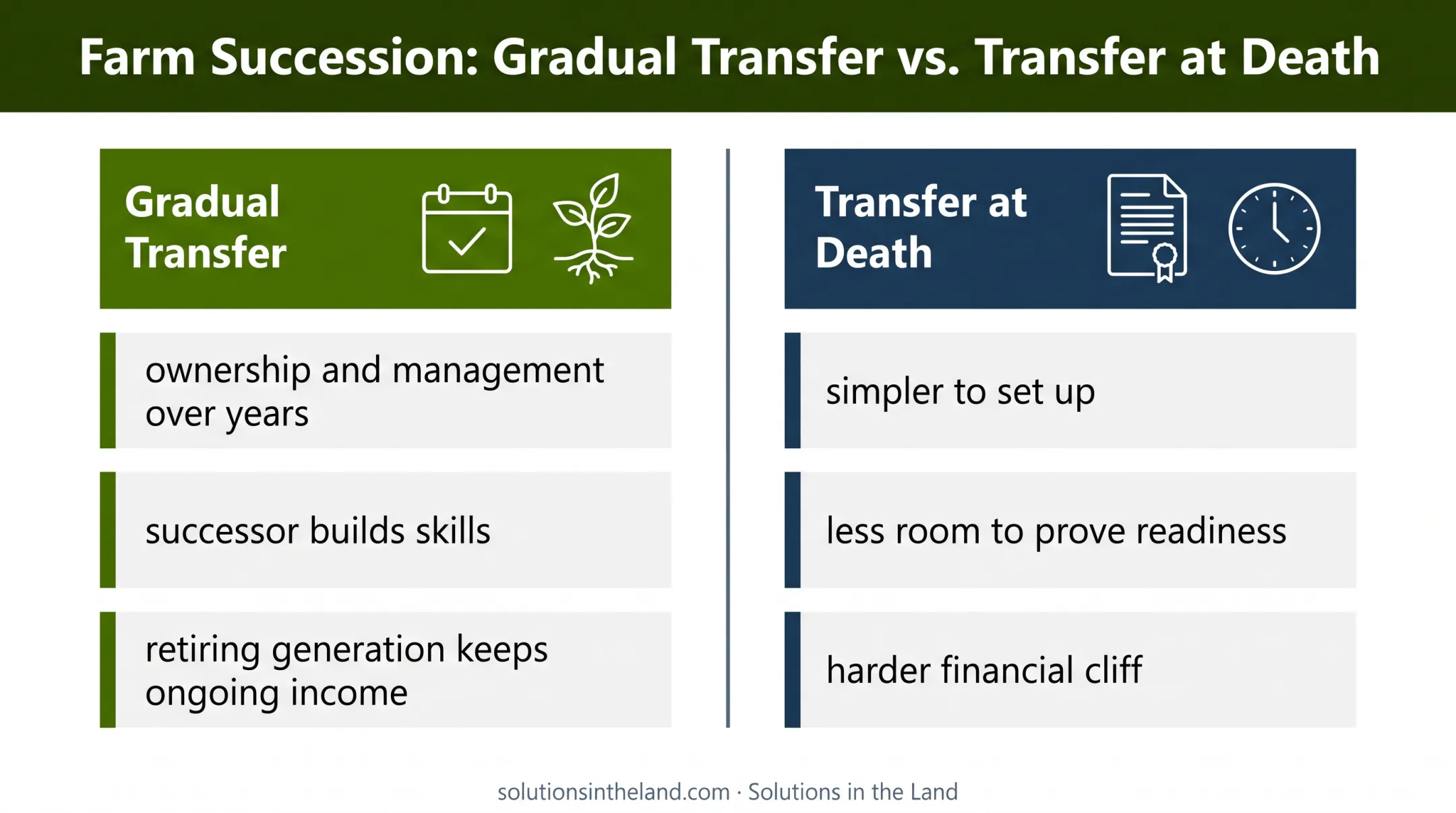 Farm Succession: Gradual Transfer vs. Transfer at Death

Gradual Transfer

ownership and management over years

successor builds skills

retiring generation keeps ongoing income

Transfer at Death

simpler to set up

less room to prove readiness

harder financial cliff

solutionsintheland.com · Solutions in the Land